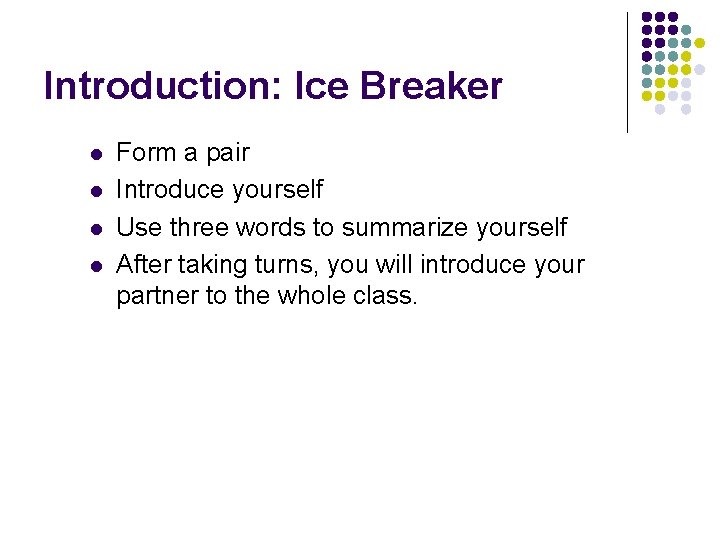 Introduction: Ice Breaker

- Form a pair
- Introduce yourself
- Use three words to summarize yourself
- After taking turns, you will introduce your partner to the whole class.